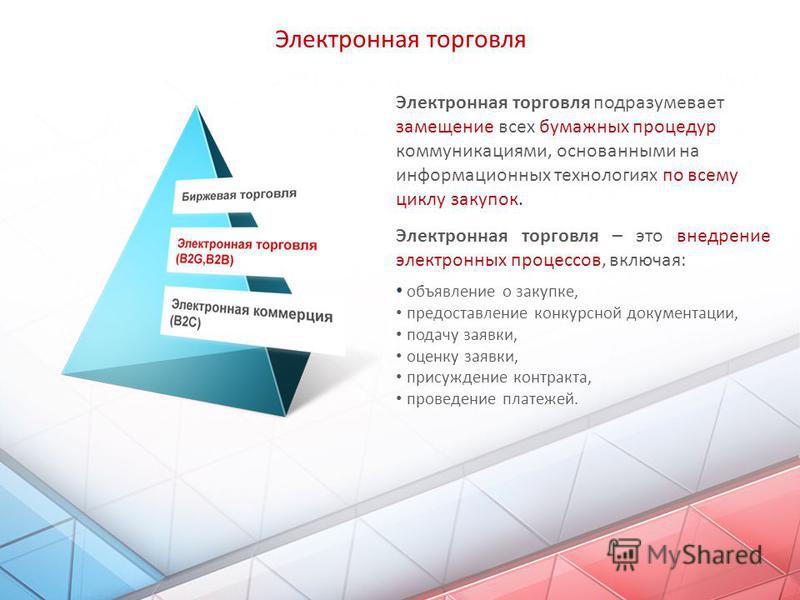 Электронная торговля

Биржевая торговля

Электронная торговля (B2G,B2B)

Электронная коммерция (B2C)

Электронная торговля подразумевает замещение всех бумажных процедур коммуникациями, основанными на информационных технологиях по всему циклу закупок.

Электронная торговля – это внедрение электронных процессов, включая:

• объявление о закупке,
• предоставление конкурсной документации,
• подачу заявки,
• оценку заявки,
• присуждение контракта,
• проведение платежей.

MyShared